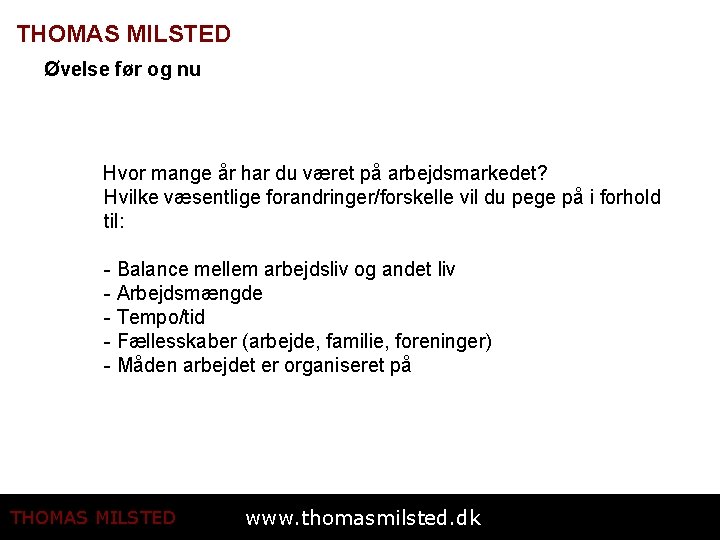 THOMAS MILSTED

Øvelse før og nu

Hvor mange år har du været på arbejdsmarkedet?
Hvilke væsentlige forandringer/forskelle vil du pege på i forhold til:

- Balance mellem arbejdsliv og andet liv
- Arbejdsmængde
- Tempo/tid
- Fællesskaber (arbejde, familie, foreninger)
- Måden arbejdet er organiseret på

THOMAS MILSTED www.thomasmilsted.dk